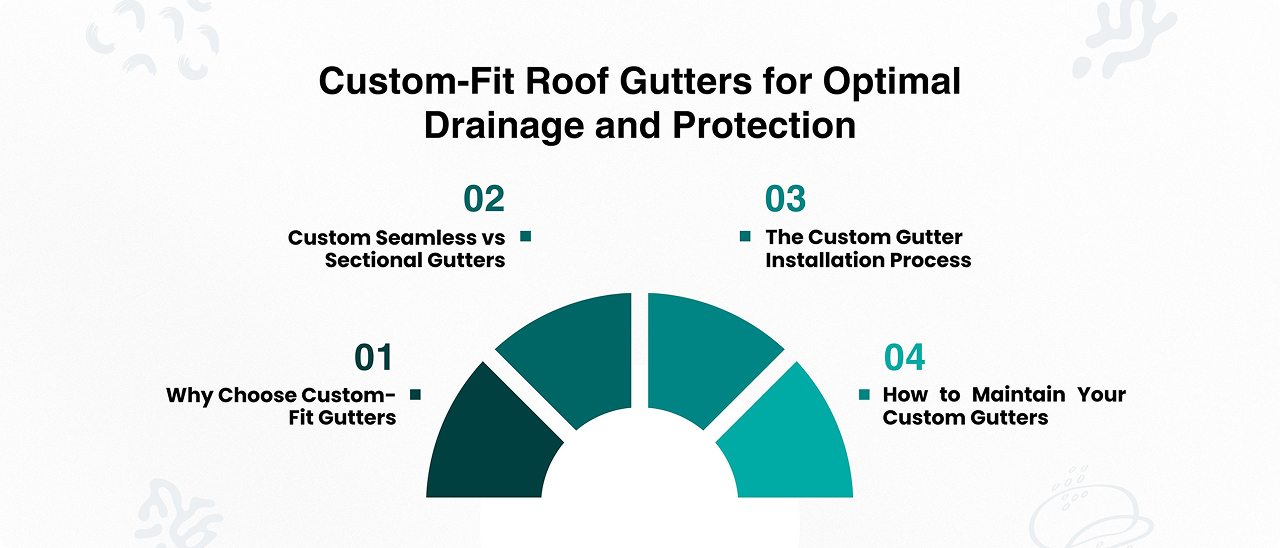 Custom-Fit Roof Gutters for Optimal Drainage and Protection

01
Why Choose Custom-Fit Gutters

02
Custom Seamless vs Sectional Gutters

03
The Custom Gutter Installation Process

04
How to Maintain Your Custom Gutters